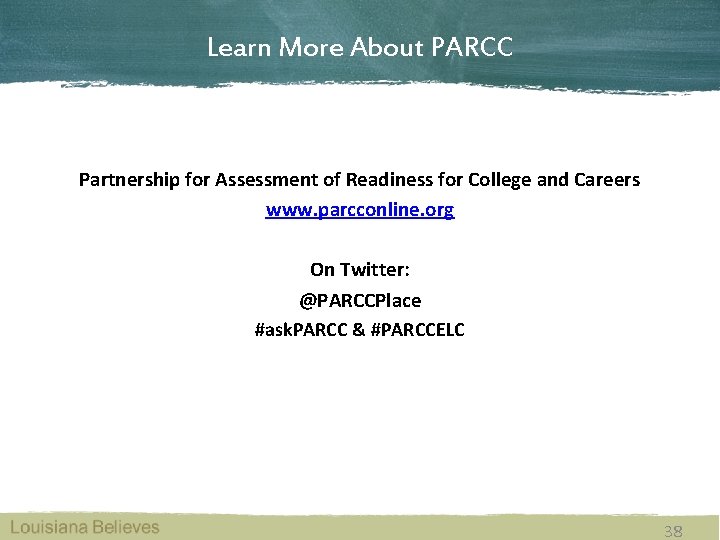 Learn More About PARCC

Partnership for Assessment of Readiness for College and Careers
www.parcconline.org

On Twitter:
@PARCCPlace
#askPARCC & #PARCCELC

Louisiana Believes

38